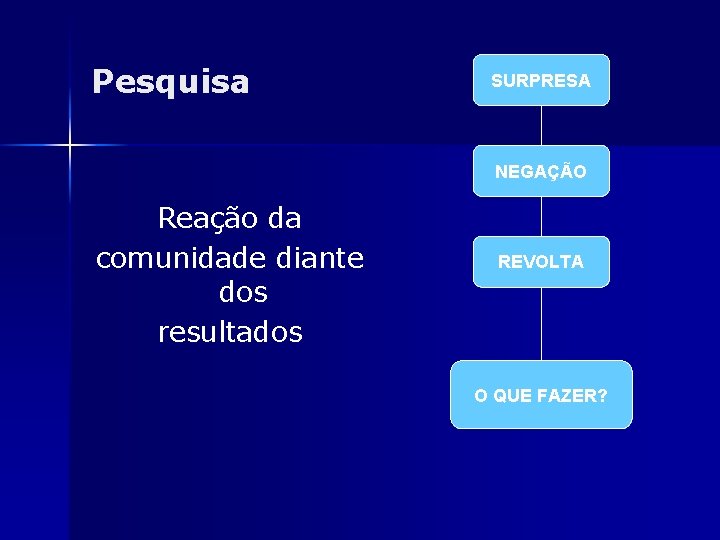 Pesquisa

Reação da comunidade diante dos resultados

SURPRESA

NEGAÇÃO

REVOLTA

O QUE FAZER?